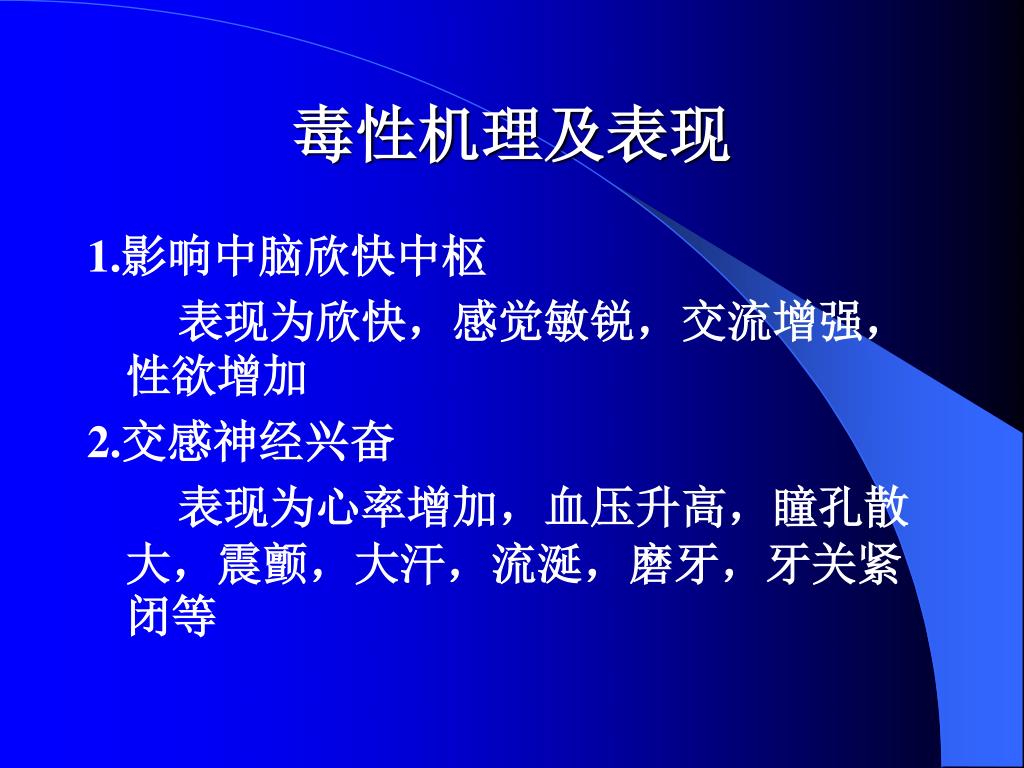 毒性机理及表现

1.影响中脑欣快中枢

表现为欣快，感觉敏锐，交流增强，性欲增加

2.交感神经兴奋

表现为心率增加，血压升高，瞳孔散大，震颤，大汗，流涎，磨牙，牙关紧闭等